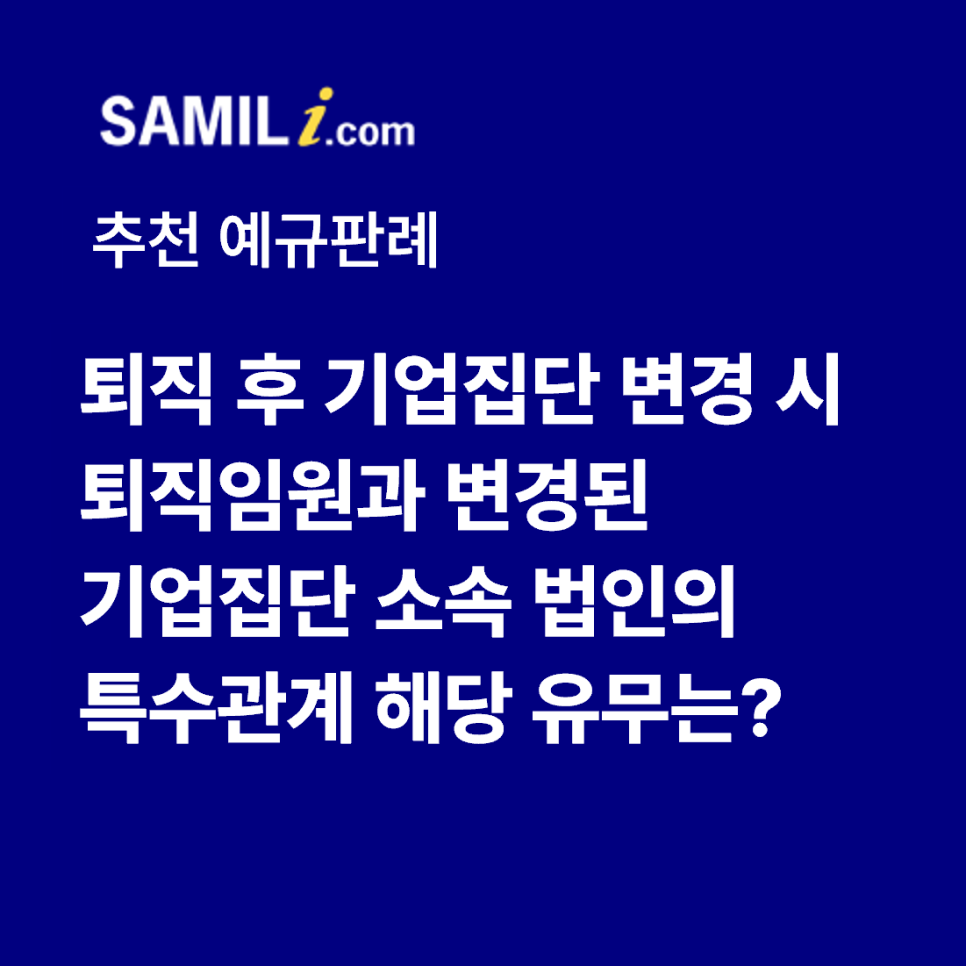 SAMILi.com

추천 예규판례

퇴직 후 기업집단 변경 시 퇴직임원과 변경된 기업집단 소속 법인의 특수관계 해당 유무는?